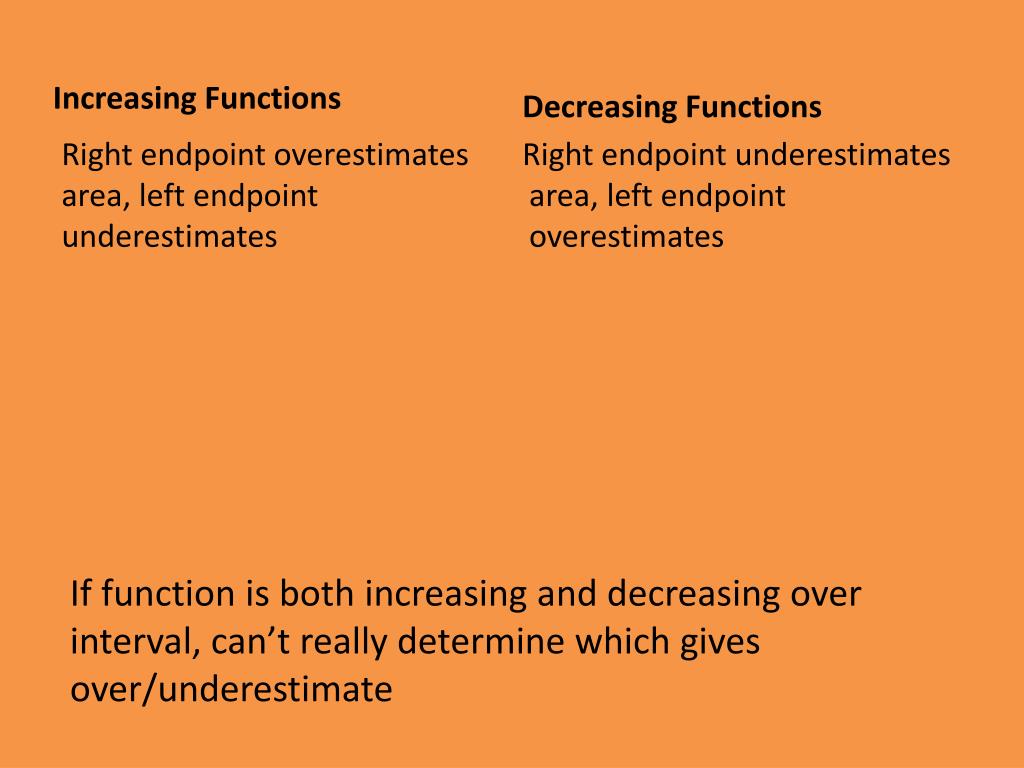 Increasing Functions

Right endpoint overestimates area, left endpoint underestimates

Decreasing Functions

Right endpoint underestimates area, left endpoint overestimates

If function is both increasing and decreasing over interval, can’t really determine which gives over/underestimate